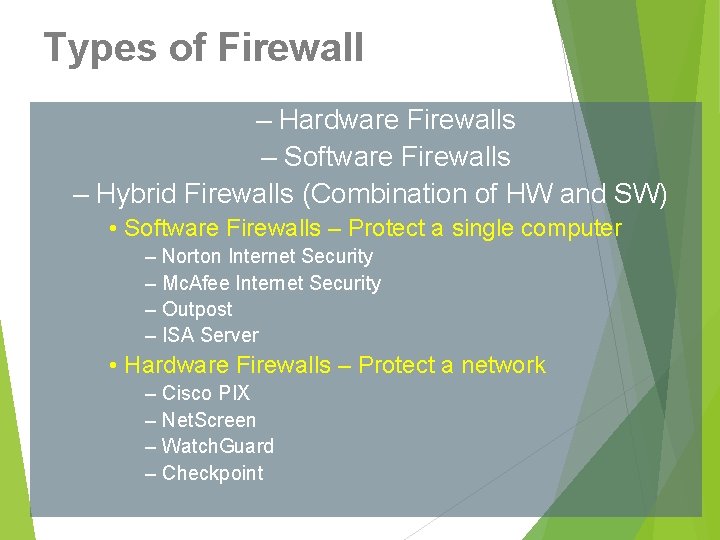 Types of Firewall

– Hardware Firewalls
– Software Firewalls
– Hybrid Firewalls (Combination of HW and SW)

• Software Firewalls – Protect a single computer
– Norton Internet Security
– McAfee Internet Security
– Outpost
– ISA Server

• Hardware Firewalls – Protect a network
– Cisco PIX
– NetScreen
– WatchGuard
– Checkpoint